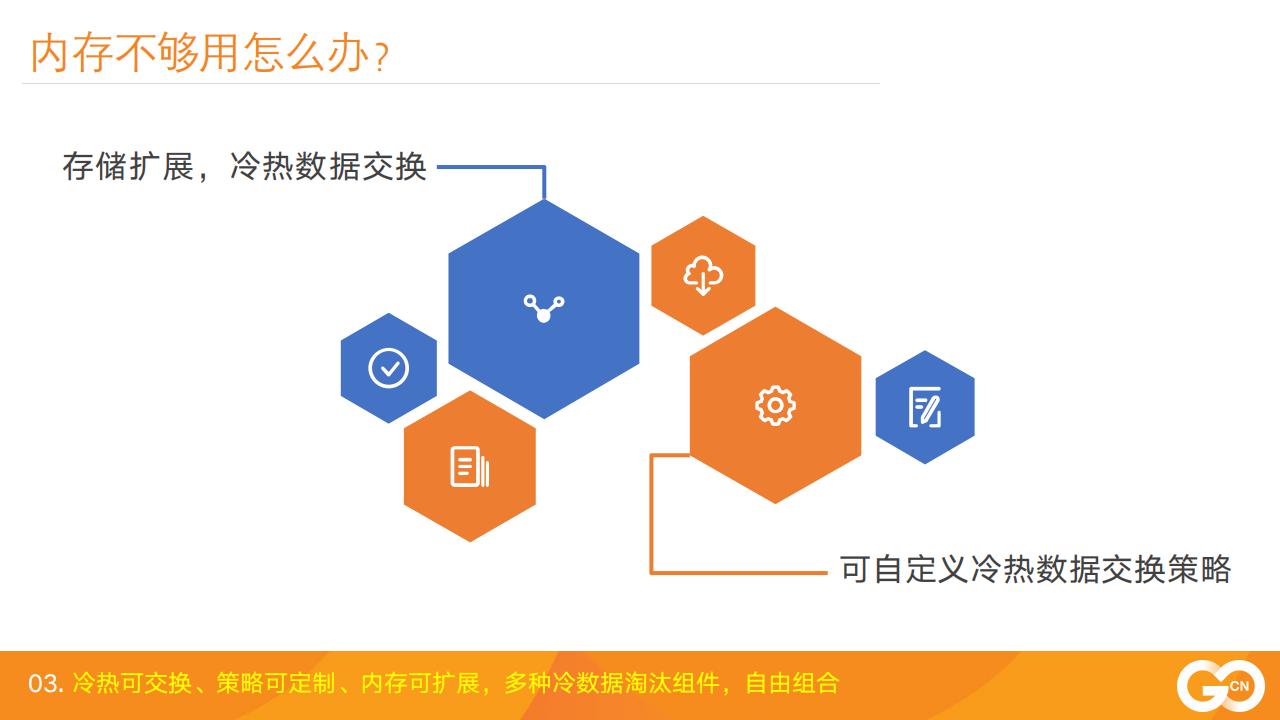 内存不够用怎么办？

存储扩展，冷热数据交换

可自定义冷热数据交换策略

03. 冷热可交换、策略可定制、内存可扩展，多种冷数据淘汰组件，自由组合

GO CN